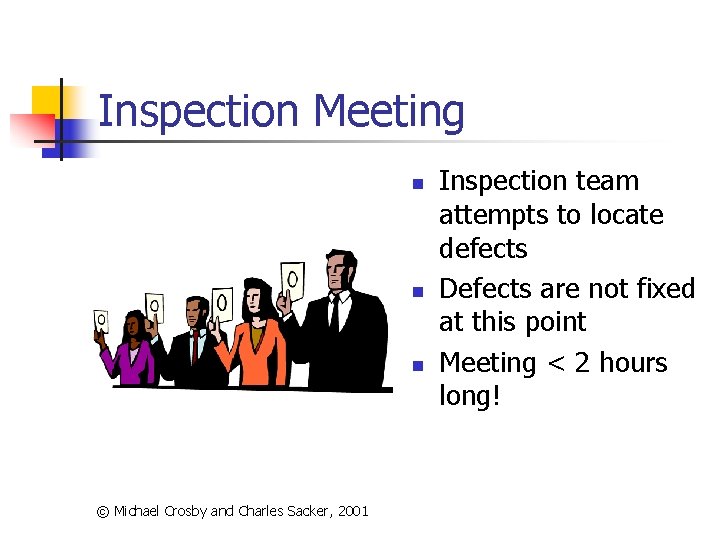 Inspection Meeting

0 0 0 0

- Inspection team attempts to locate defects
- Defects are not fixed at this point
- Meeting < 2 hours long!

© Michael Crosby and Charles Sacker, 2001